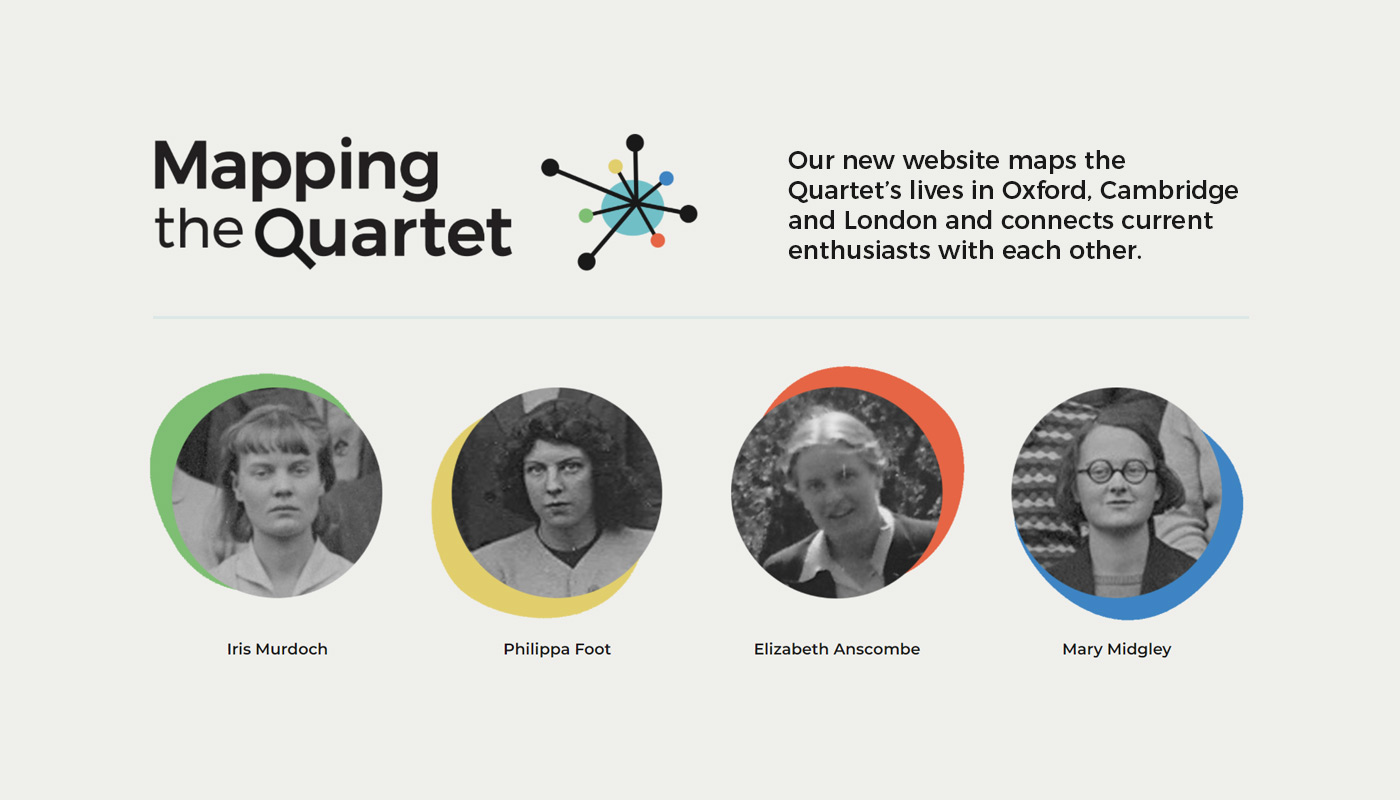 Mapping the Quartet

Our new website maps the Quartet's lives in Oxford, Cambridge and London and connects current enthusiasts with each other.

Iris Murdoch

Philippa Foot

Elizabeth Anscombe

Mary Midgley